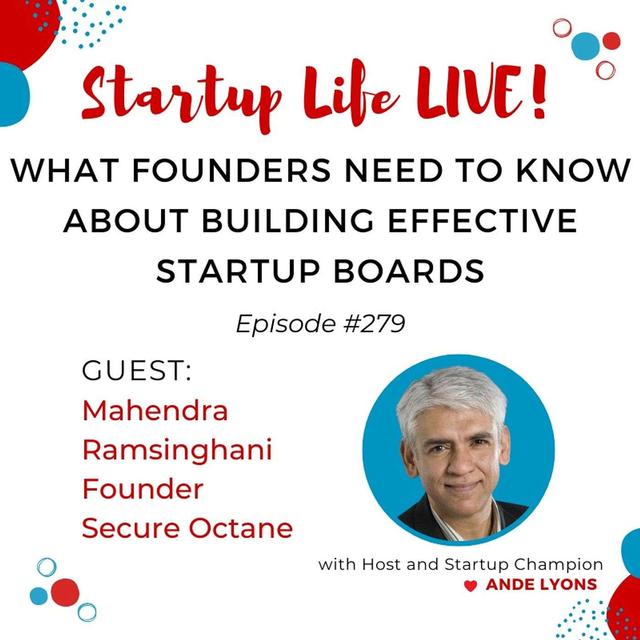 Startup Life LIVE!

WHAT FOUNDERS NEED TO KNOW ABOUT BUILDING EFFECTIVE STARTUP BOARDS

Episode #279

GUEST:
Mahendra Ramsinghani
Founder
Secure Octane

with Host and Startup Champion
ANDE LYONS